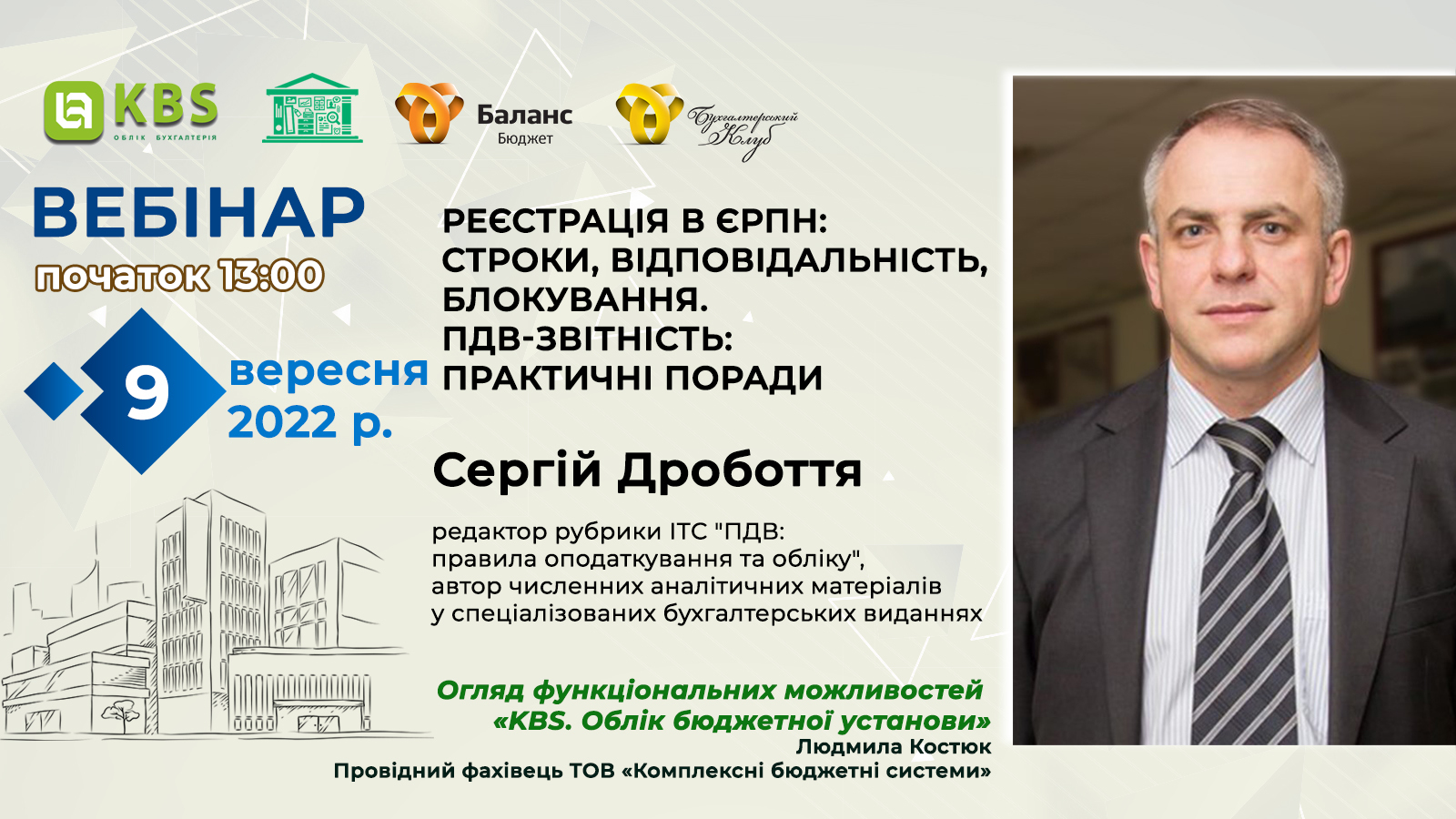 KBS
ОБЛІК БУХГАЛТЕРІЯ

Баланс
Бюджет

Бухгалтерський Клуб

ВЕБІНАР
початок 13:00

9 вересня 2022 р.

РЕЄСТРАЦІЯ В ЄРПН: СТРОКИ, ВІДПОВІДАЛЬНІСТЬ, БЛОКУВАННЯ. ПДВ-ЗВІТНІСТЬ: ПРАКТИЧНІ ПОРАДИ

Сергій Дробоття

редактор рубрики ІТС "ПДВ: правила оподаткування та обліку", автор численних аналітичних матеріалів у спеціалізованих бухгалтерських виданнях

Огляд функціональних можливостей «KBS. Облік бюджетної установи»
Людмила Костюк
Провідний фахівець ТОВ «Комплексні бюджетні системи»